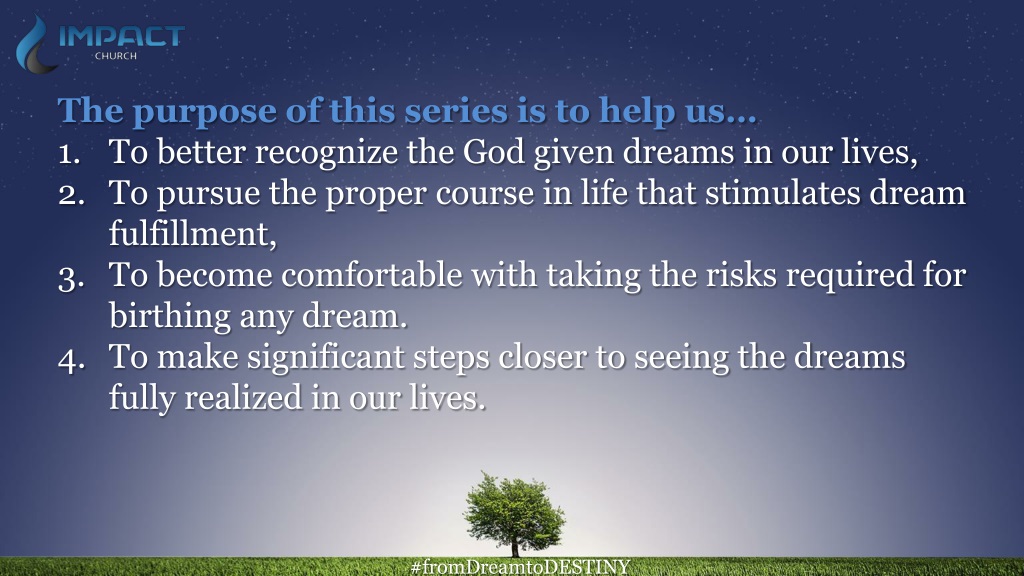 IMPACT
CHURCH

The purpose of this series is to help us…

1. To better recognize the God given dreams in our lives,
2. To pursue the proper course in life that stimulates dream fulfillment,
3. To become comfortable with taking the risks required for birthing any dream.
4. To make significant steps closer to seeing the dreams fully realized in our lives.

#fromDreamtoDESTINY